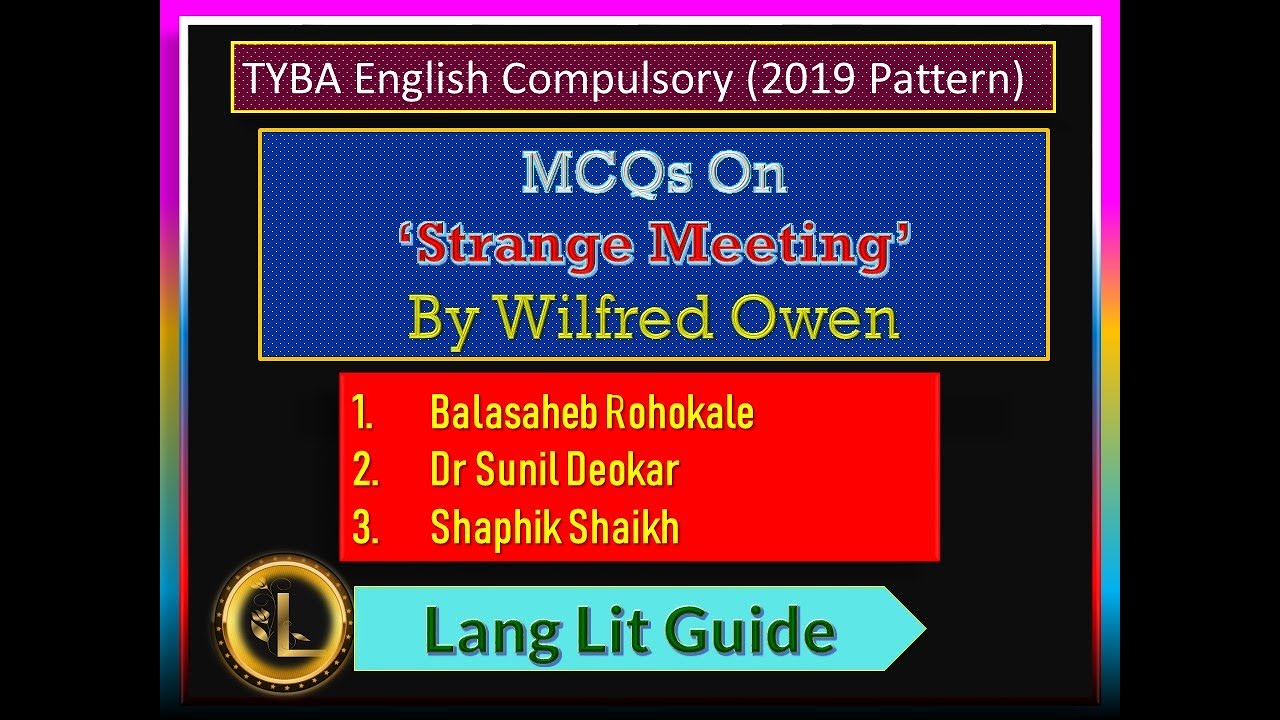 TYBA English Compulsory (2019 Pattern)

MCQs On
'Strange Meeting'
By Wilfred Owen

1. Balasaheb Rohokale
2. Dr Sunil Deokar
3. Shaphik Shaikh

L

Lang Lit Guide